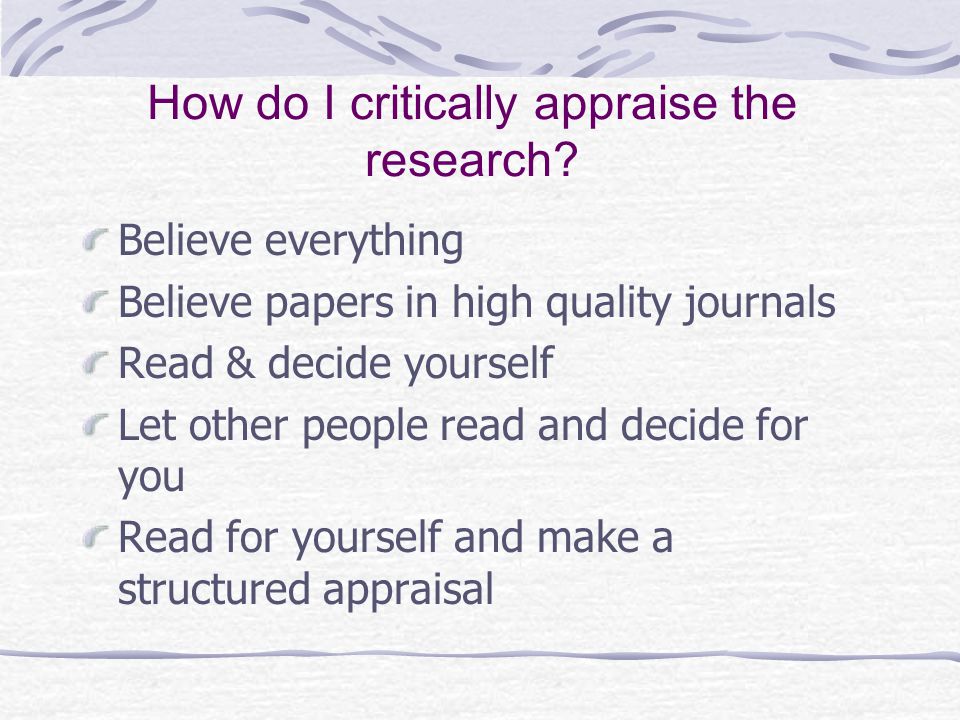 How do I critically appraise the research?

Believe everything
Believe papers in high quality journals
Read & decide yourself
Let other people read and decide for you
Read for yourself and make a structured appraisal